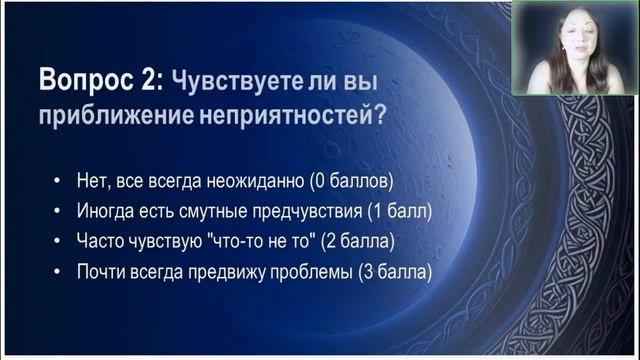 Вопрос 2: Чувствуете ли вы приближение неприятностей?

• Нет, все всегда неожиданно (0 баллов)
• Иногда есть смутные предчувствия (1 балл)
• Часто чувствую "что-то не то" (2 балла)
• Почти всегда предвижу проблемы (3 балла)